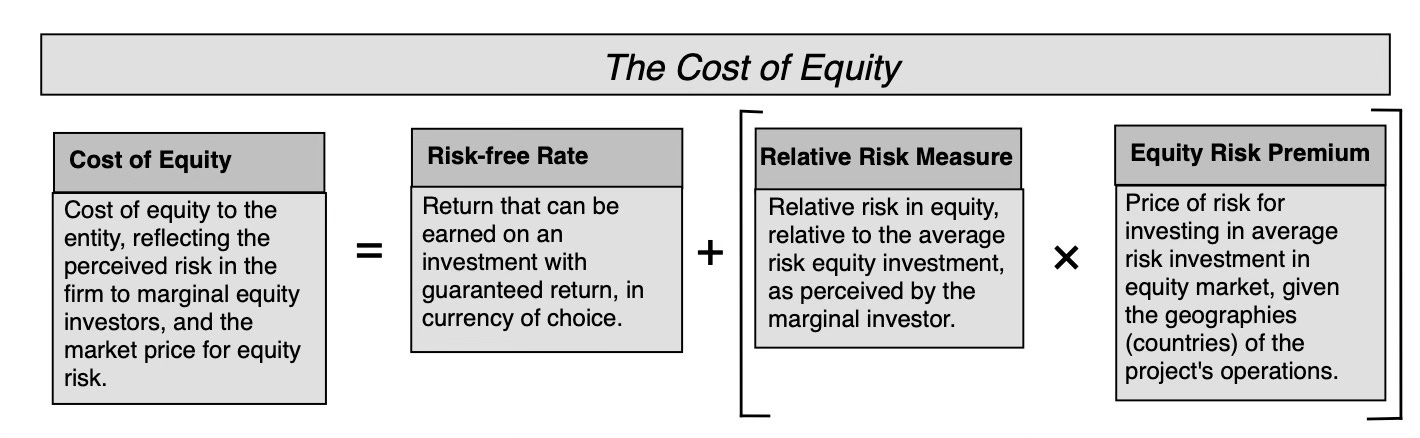 The Cost of Equity

Cost of Equity

Cost of equity to the entity, reflecting the perceived risk in the firm to marginal equity investors, and the market price for equity risk.

=

Risk-free Rate

Return that can be earned on an investment with guaranteed return, in currency of choice.

+

Relative Risk Measure

Relative risk in equity, relative to the average risk equity investment, as perceived by the marginal investor.

×

Equity Risk Premium

Price of risk for investing in average risk investment in equity market, given the geographies (countries) of the project's operations.